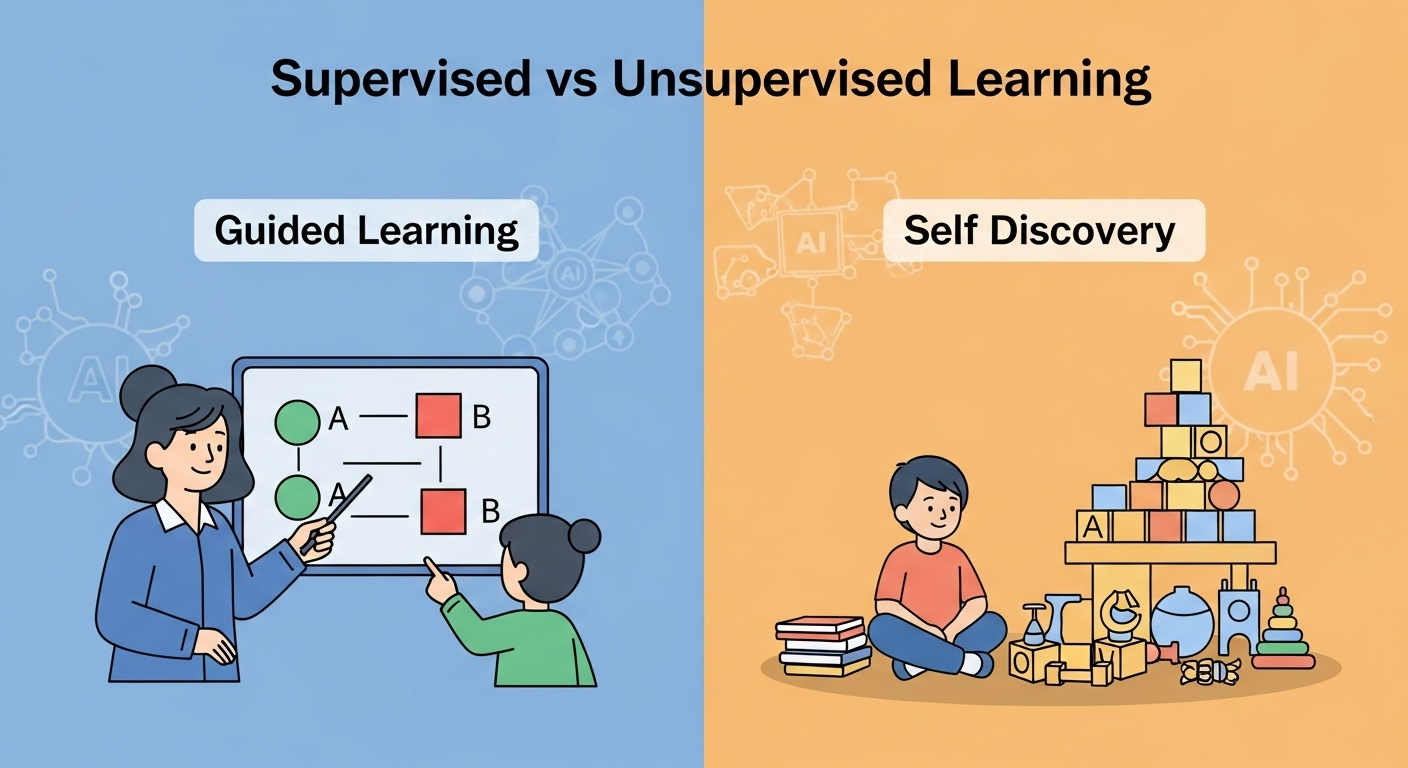 Supervised vs Unsupervised Learning

Guided Learning

AI

AI

A B

A B

Self Discovery

AI

AI

O

A